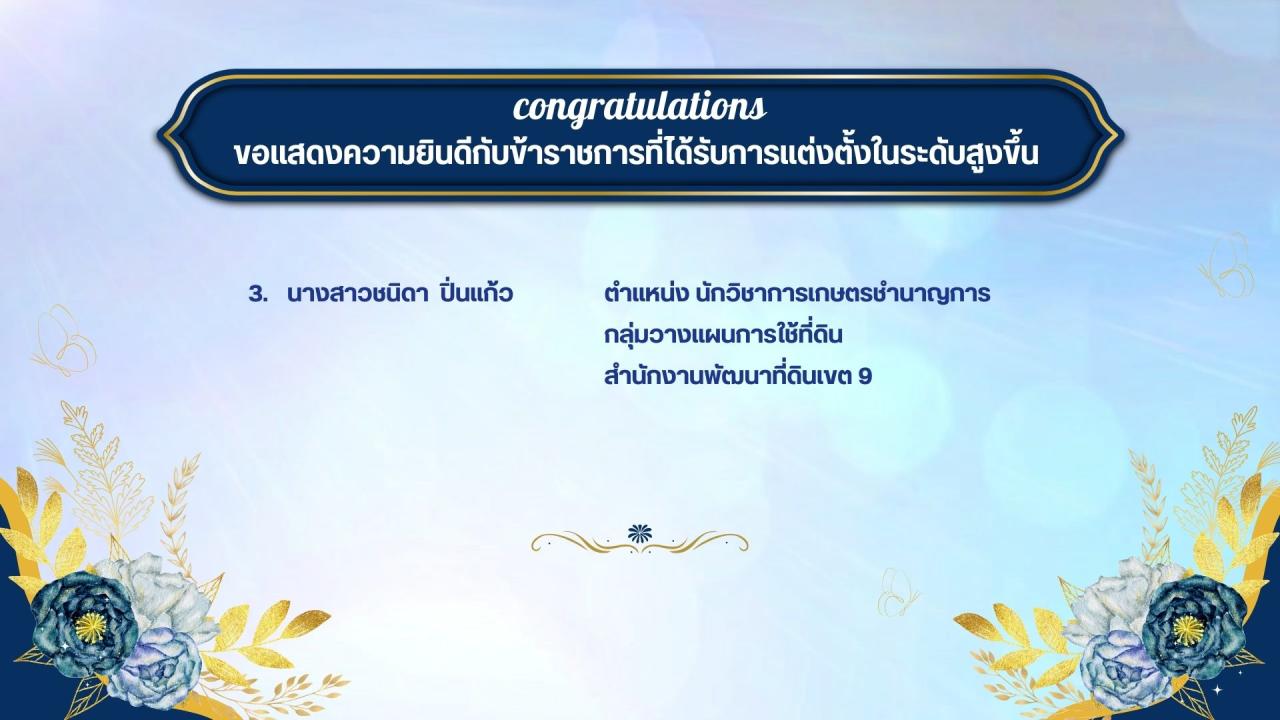 congratulations
ขอแสดงความยินดีกับข้าราชการที่ได้รับการแต่งตั้งในระดับสูงขึ้น

3. นางสาวชนิดา ปิ่นแก้ว

ตำแหน่ง นักวิชาการเกษตรชำนาญการ
กลุ่มวางแผนการใช้ที่ดิน
สำนักงานพัฒนาที่ดินเขต 9